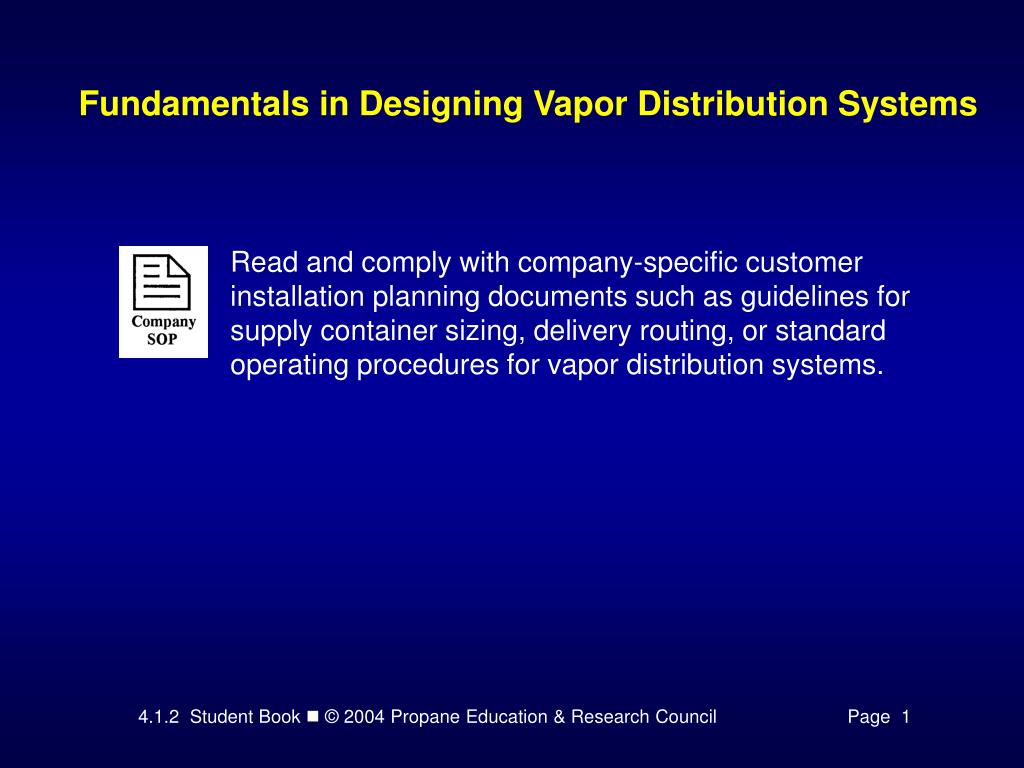 Fundamentals in Designing Vapor Distribution Systems

Company SOP

Read and comply with company-specific customer installation planning documents such as guidelines for supply container sizing, delivery routing, or standard operating procedures for vapor distribution systems.

4.1.2 Student Book ■ © 2004 Propane Education & Research Council Page 1